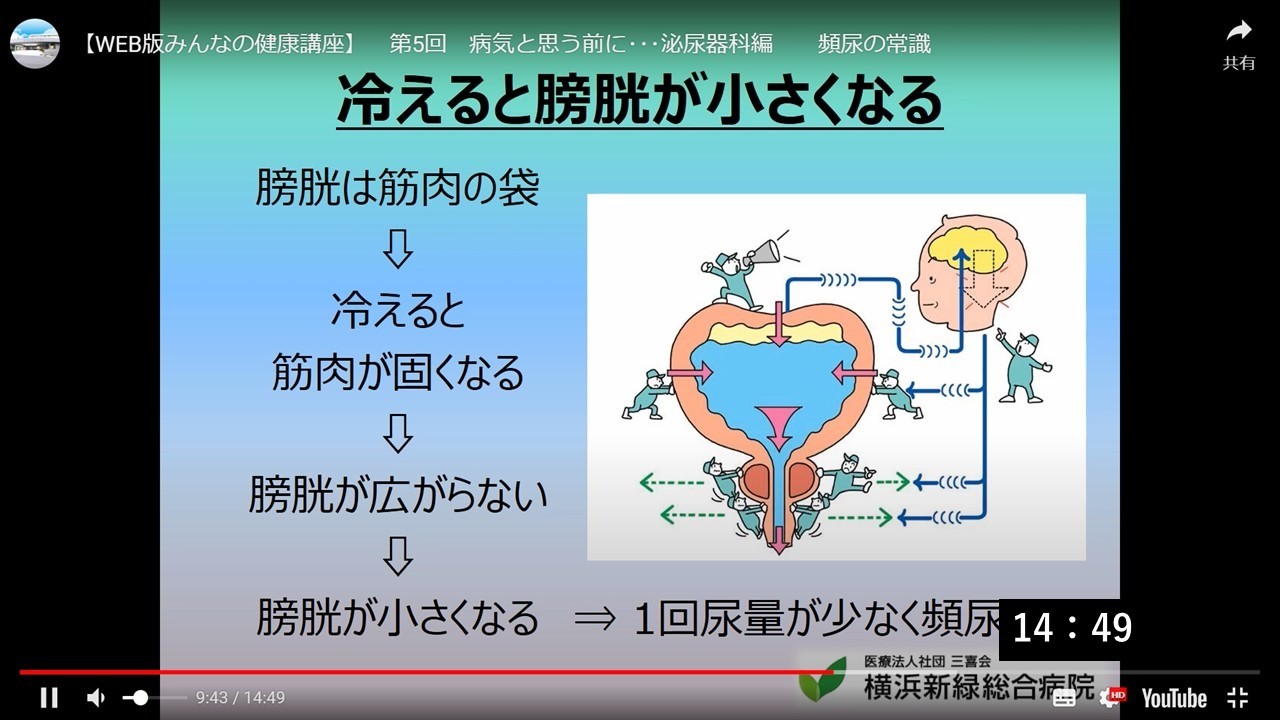 【WEB版みんなの健康講座】　第5回　病気と思う前に･･･泌尿器科編　　頻尿の常識

共有

冷えると膀胱が小さくなる

膀胱は筋肉の袋

⇩

冷えると
筋肉が固くなる

⇩

膀胱が広がらない

⇩

膀胱が小さくなる　⇒ 1回尿量が少なく頻尿

14：49

医療法人社団 三喜会
横浜新緑総合病院

9:43 / 14:49

HD

YouTube